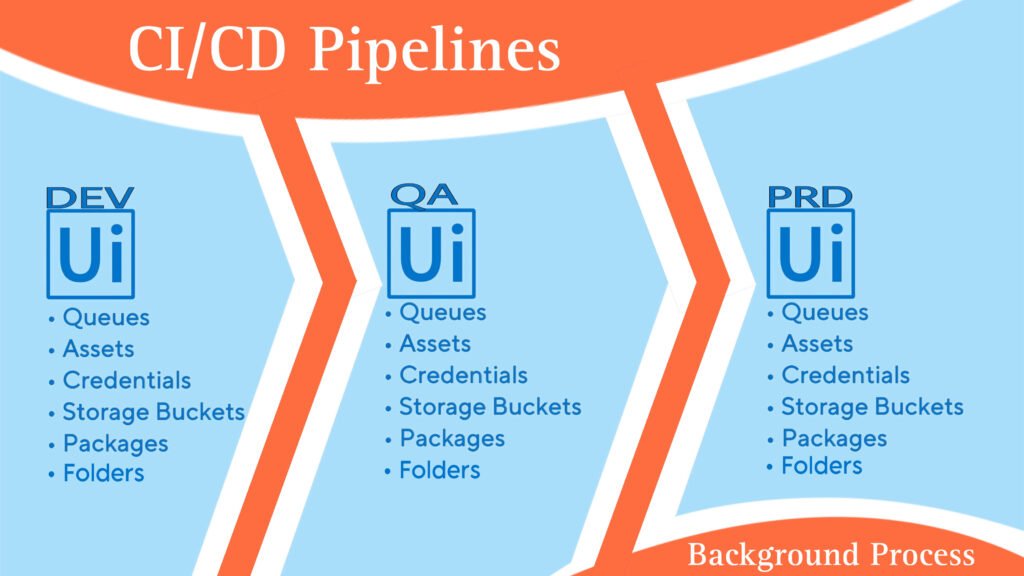 CI/CD Pipelines

DEV
Ui
• Queues
• Assets
• Credentials
• Storage Buckets
• Packages
• Folders

QA
Ui
• Queues
• Assets
• Credentials
• Storage Buckets
• Packages
• Folders

PRD
Ui
• Queues
• Assets
• Credentials
• Storage Buckets
• Packages
• Folders

Background Process